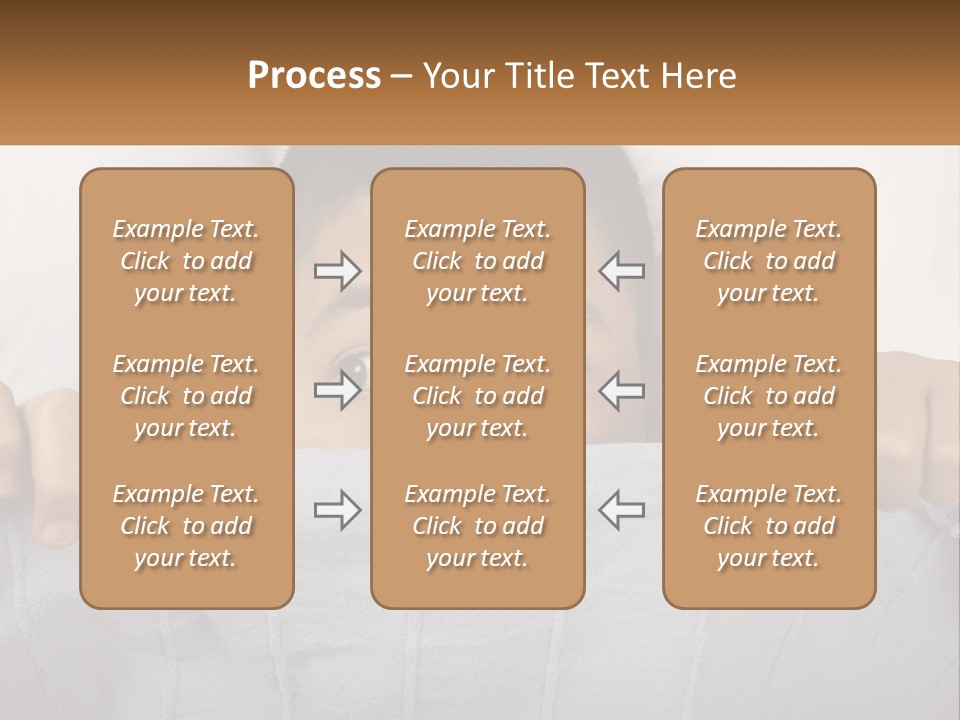 Process – Your Title Text Here

Example Text. Click to add your text.

Example Text. Click to add your text.

Example Text. Click to add your text.

Example Text. Click to add your text.

Example Text. Click to add your text.

Example Text. Click to add your text.

Example Text. Click to add your text.

Example Text. Click to add your text.

Example Text. Click to add your text.